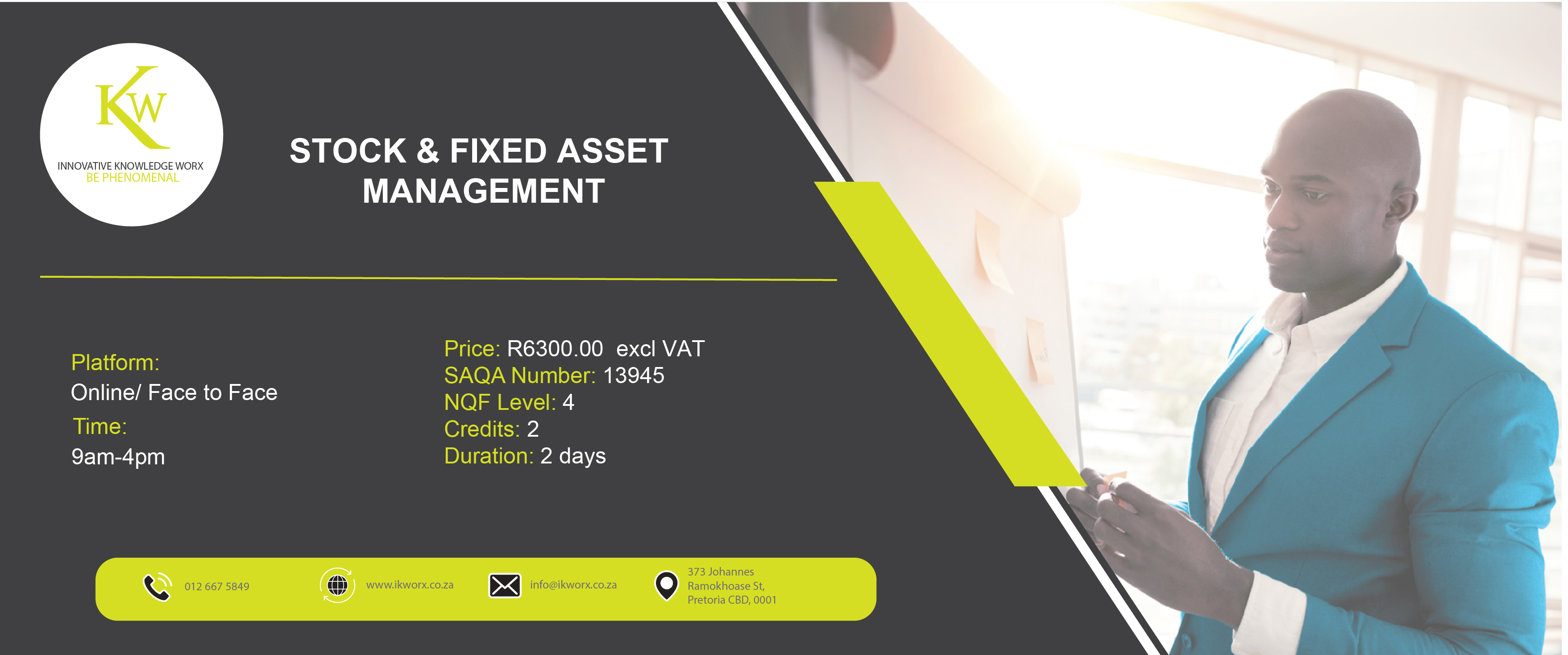 KW
INNOVATIVE KNOWLEDGE WORX
BE PHENOMENAL

STOCK & FIXED ASSET MANAGEMENT

Platform:
Online/ Face to Face
Time:
9am-4pm

Price: R6300.00 excl VAT
SAQA Number: 13945
NQF Level: 4
Credits: 2
Duration: 2 days

012 667 5849
www.ikworx.co.za
info@ikworx.co.za
373 Johannes Ramokhoase St, Pretoria CBD, 0001